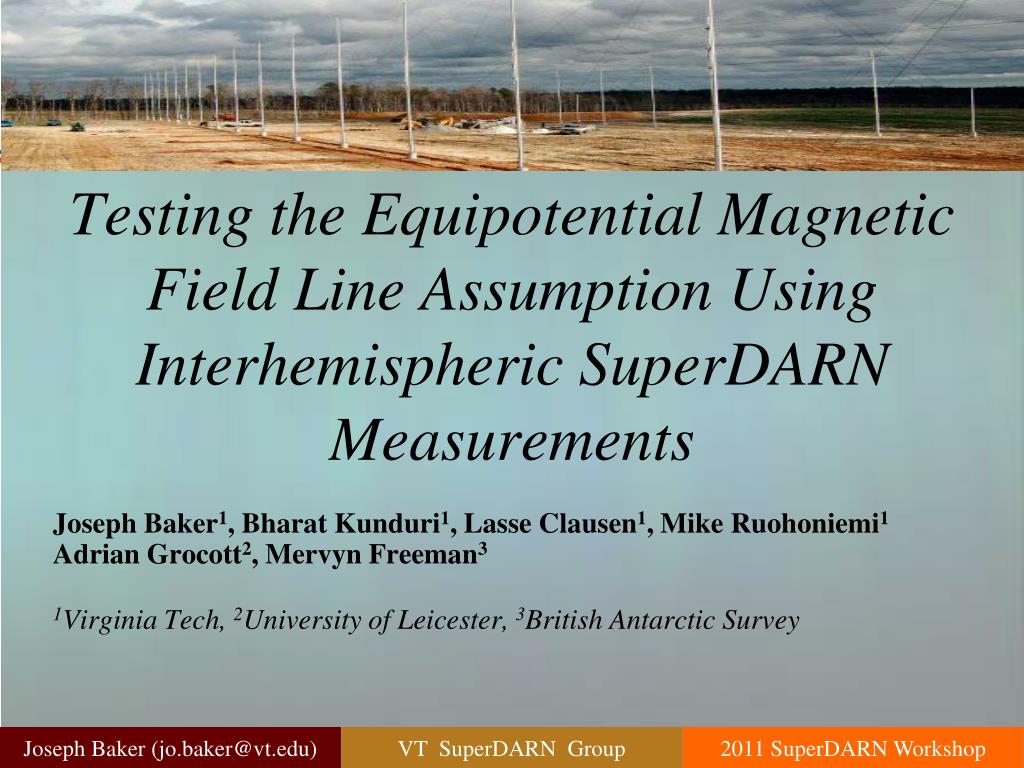 Testing the Equipotential Magnetic Field Line Assumption Using Interhemispheric SuperDARN Measurements

Joseph Baker$^1$, Bharat Kunduri$^1$, Lasse Clausen$^1$, Mike Ruohoniemi$^1$
Adrian Grocott$^2$, Mervyn Freeman$^3$

$^1$Virginia Tech, $^2$University of Leicester, $^3$British Antarctic Survey

Joseph Baker (jo.baker@vt.edu)

VT SuperDARN Group

2011 SuperDARN Workshop